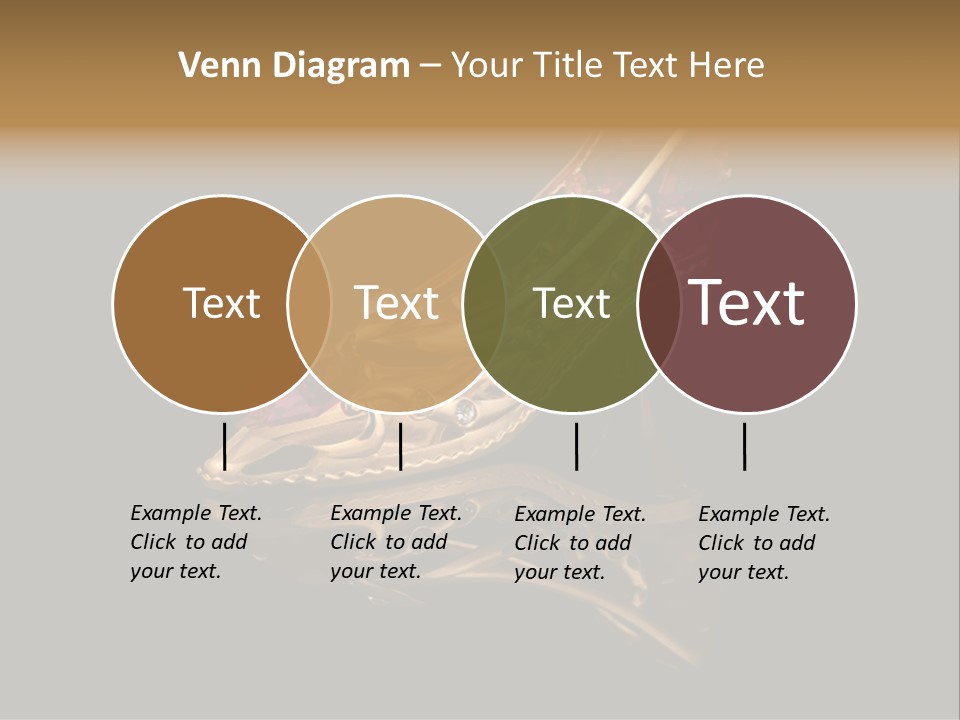 Venn Diagram – Your Title Text Here

Text

Text

Text

Text

Example Text. Click to add your text.

Example Text. Click to add your text.

Example Text. Click to add your text.

Example Text. Click to add your text.